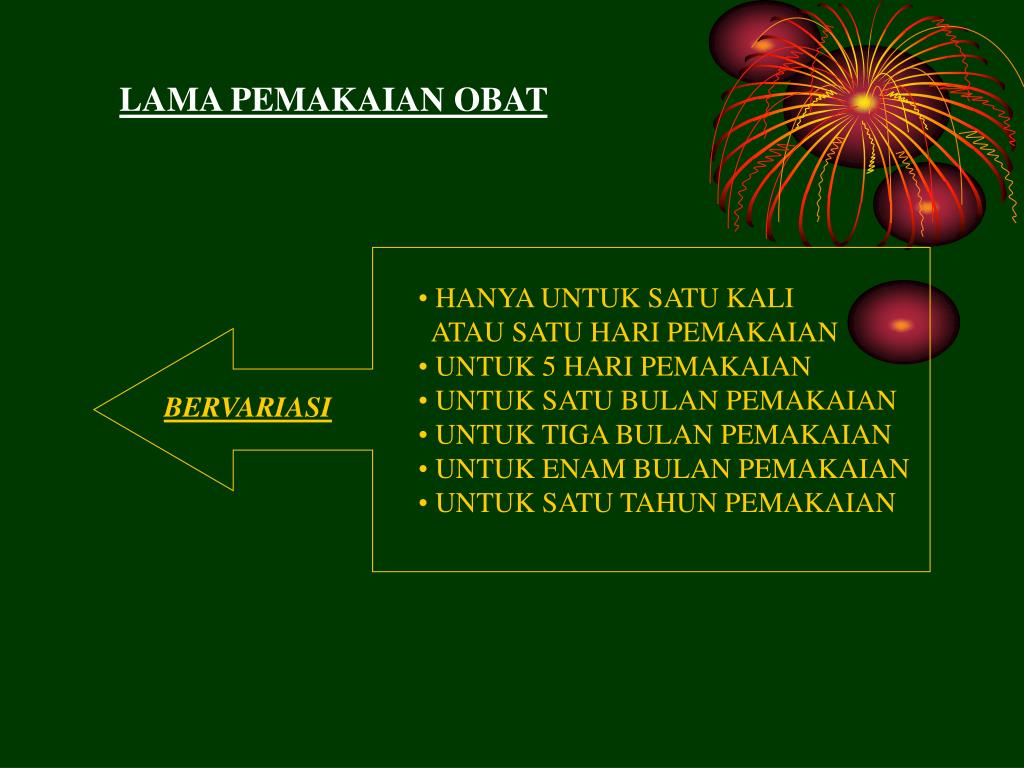 LAMA PEMAKAIAN OBAT

BERVARIASI

• HANYA UNTUK SATU KALI ATAU SATU HARI PEMAKAIAN
• UNTUK 5 HARI PEMAKAIAN
• UNTUK SATU BULAN PEMAKAIAN
• UNTUK TIGA BULAN PEMAKAIAN
• UNTUK ENAM BULAN PEMAKAIAN
• UNTUK SATU TAHUN PEMAKAIAN